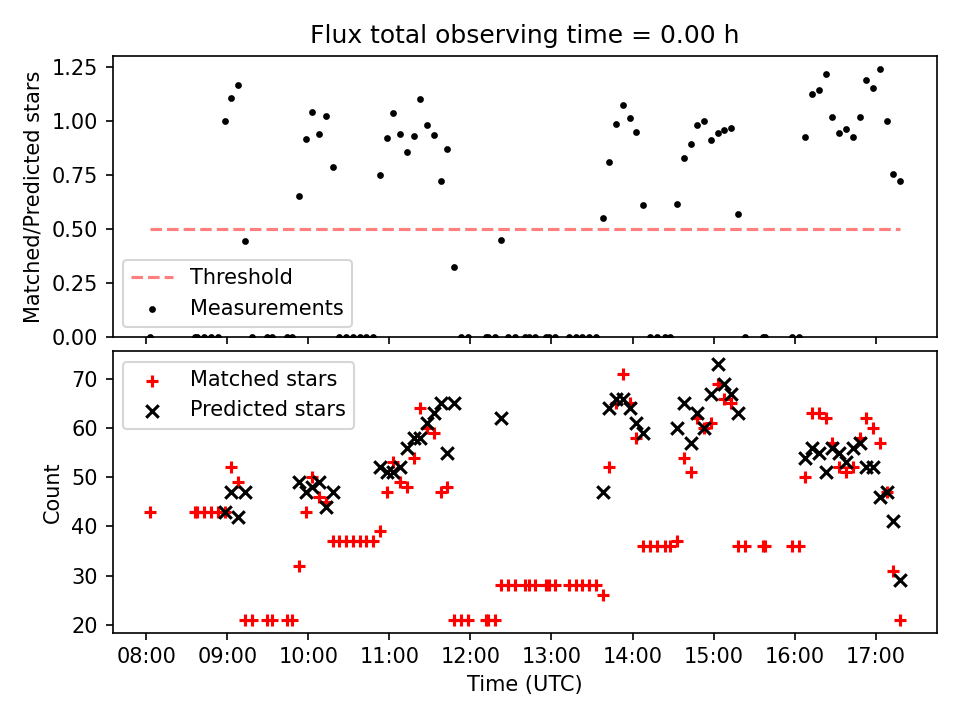 Flux total observing time = 0.00 h

Matched/Predicted stars

1.25
1.00
0.75
0.50
0.25
0.00

Threshold
Measurements

Count

70
60
50
40
30
20

Matched stars
Predicted stars

08:00
09:00
10:00
11:00
12:00
13:00
14:00
15:00
16:00
17:00

Time (UTC)